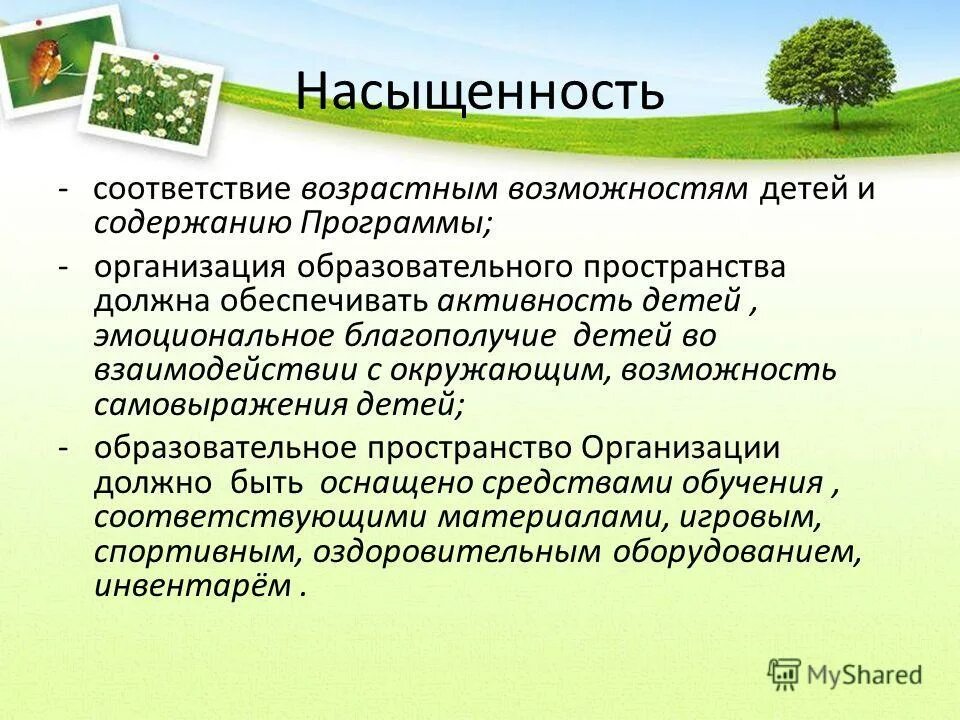 Насыщенность

- соответствие возрастным возможностям детей и содержанию Программы;

- организация образовательного пространства должна обеспечивать активность детей , эмоциональное благополучие детей во взаимодействии с окружающим, возможность самовыражения детей;

- образовательное пространство Организации должно быть оснащено средствами обучения , соответствующими материалами, игровым, спортивным, оздоровительным оборудованием, инвентарём .

MyShared